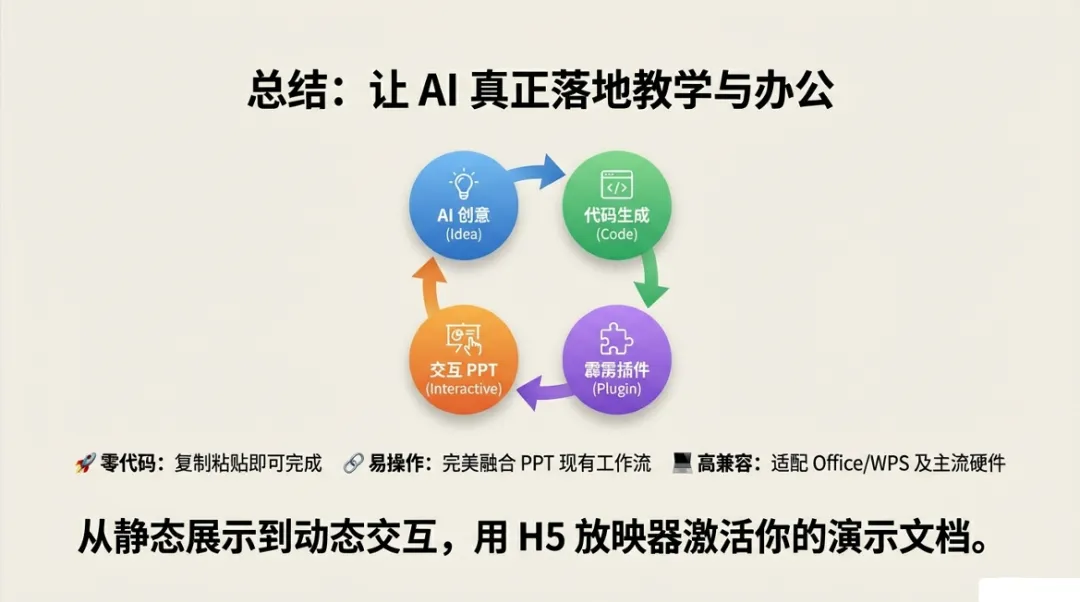 总结：让 AI 真正落地教学与办公

AI 创意
(Idea)

代码生成
(Code)

霹雳插件
(Plugin)

交互 PPT
(Interactive)

🚀 零代码：复制粘贴即可完成 🔗 易操作：完美融合 PPT 现有工作流 💻 高兼容：适配 Office/WPS 及主流硬件

从静态展示到动态交互，用 H5 放映器激活你的演示文档。